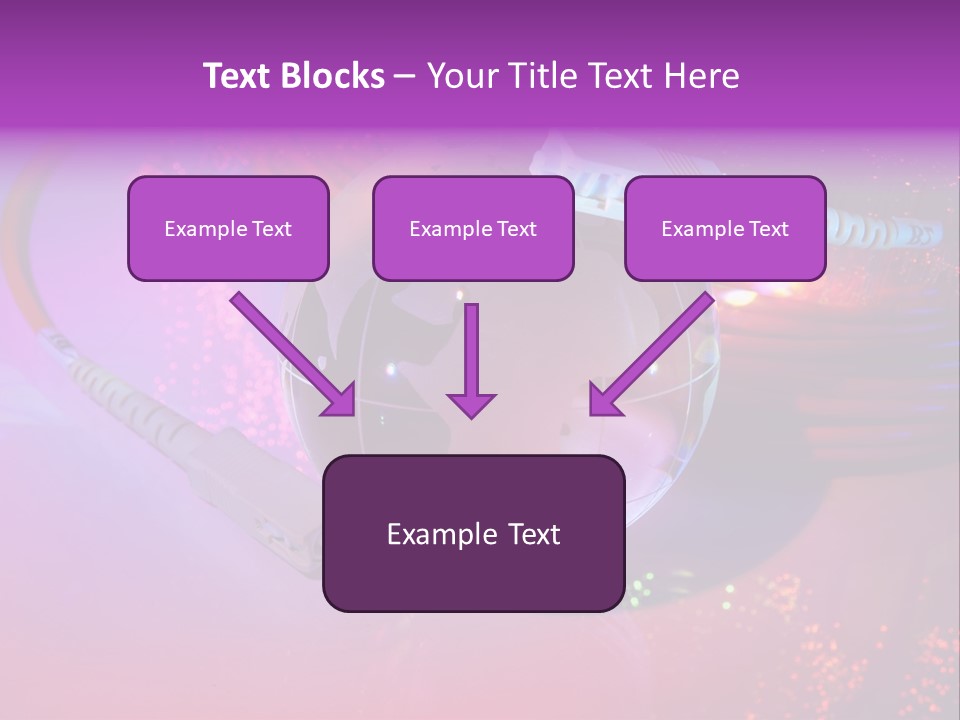 Text Blocks – Your Title Text Here

Example Text

Example Text

Example Text

Example Text